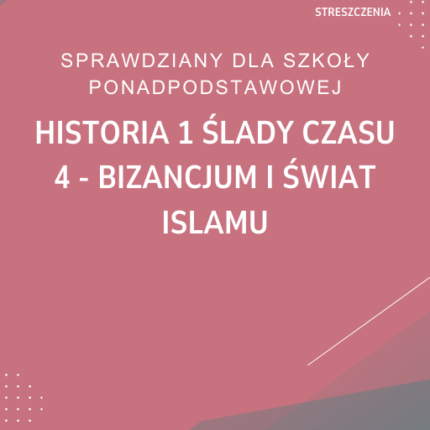 STRESZCZENIA

SPRAWDZIANY DLA SZKOŁY PONADPODSTAWOWEJ

HISTORIA 1 ŚLADY CZASU 4 - BIZANCJUM I ŚWIAT ISLAMU